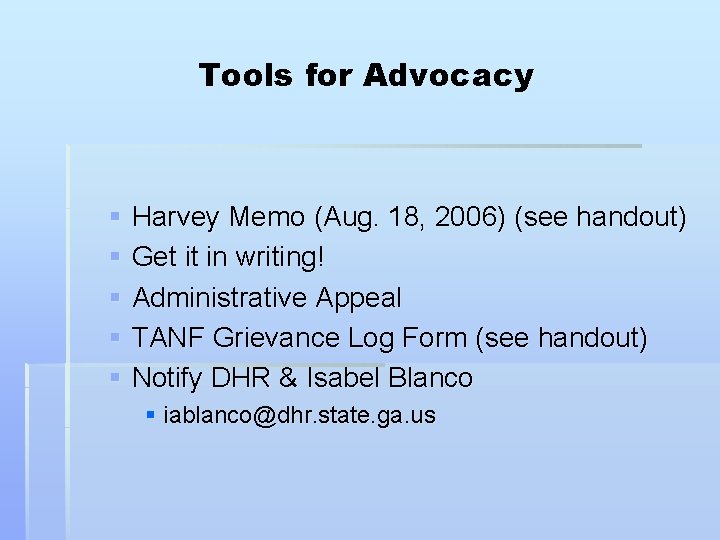 Tools for Advocacy

• Harvey Memo (Aug. 18, 2006) (see handout)
• Get it in writing!
• Administrative Appeal
• TANF Grievance Log Form (see handout)
• Notify DHR & Isabel Blanco
• iablanco@dhr.state.ga.us